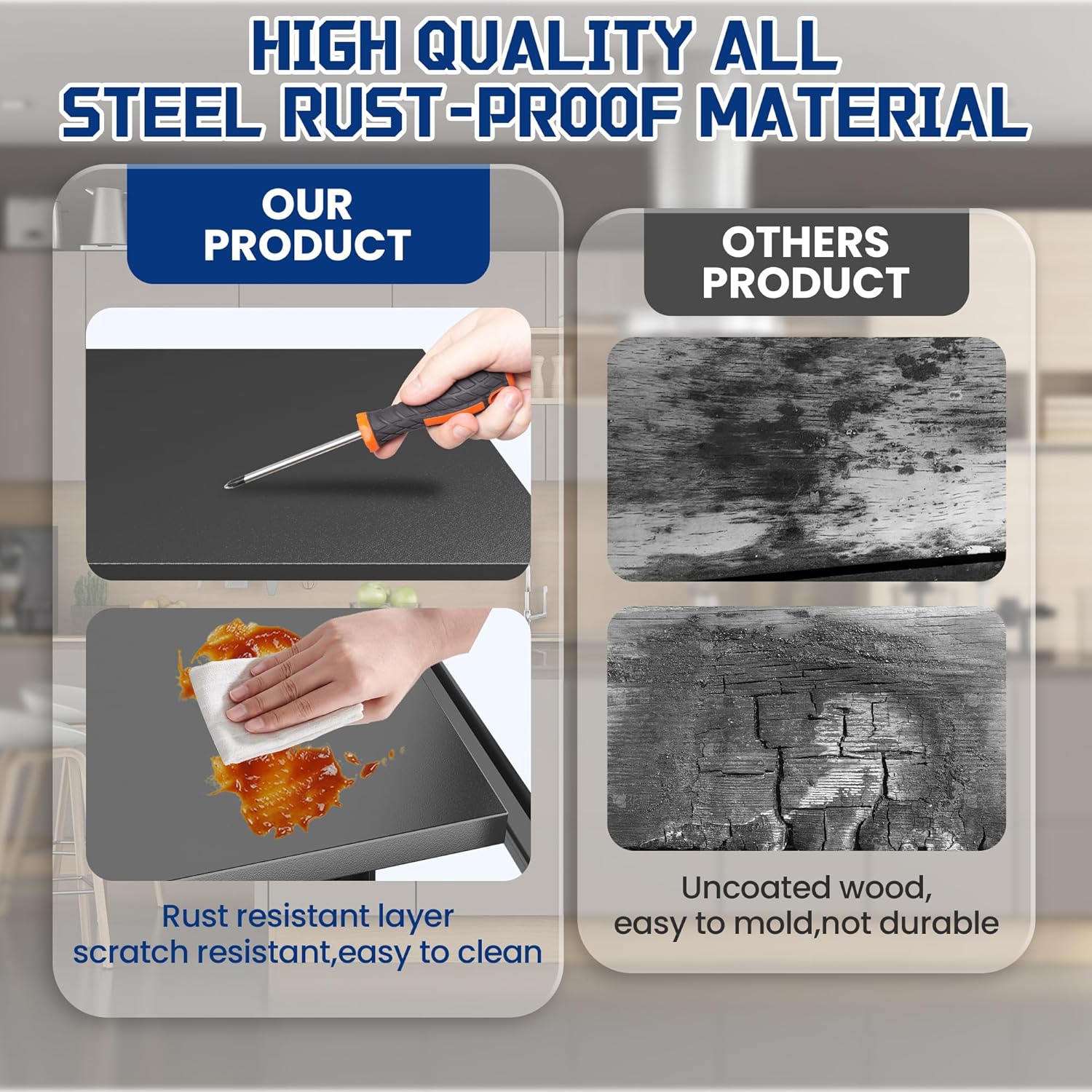 HIGH QUALITY ALL STEEL RUST-PROOF MATERIAL

OUR PRODUCT

Rust resistant layer scratch resistant,easy to clean

OTHERS PRODUCT

Uncoated wood, easy to mold,not durable